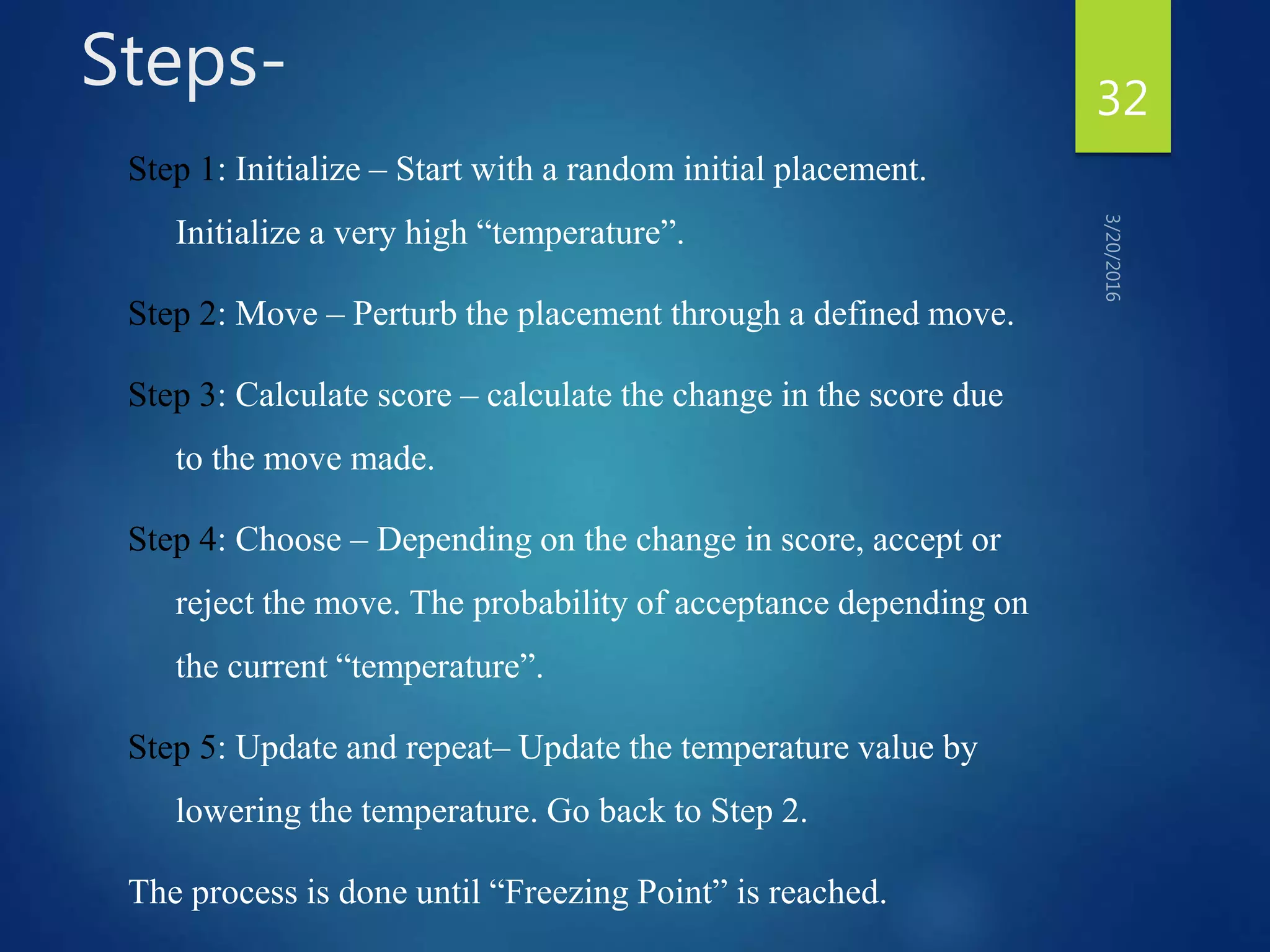 Steps-

32

3/20/2016

Step 1: Initialize – Start with a random initial placement. Initialize a very high “temperature”.

Step 2: Move – Perturb the placement through a defined move.

Step 3: Calculate score – calculate the change in the score due to the move made.

Step 4: Choose – Depending on the change in score, accept or reject the move. The probability of acceptance depending on the current “temperature”.

Step 5: Update and repeat– Update the temperature value by lowering the temperature. Go back to Step 2.

The process is done until “Freezing Point” is reached.